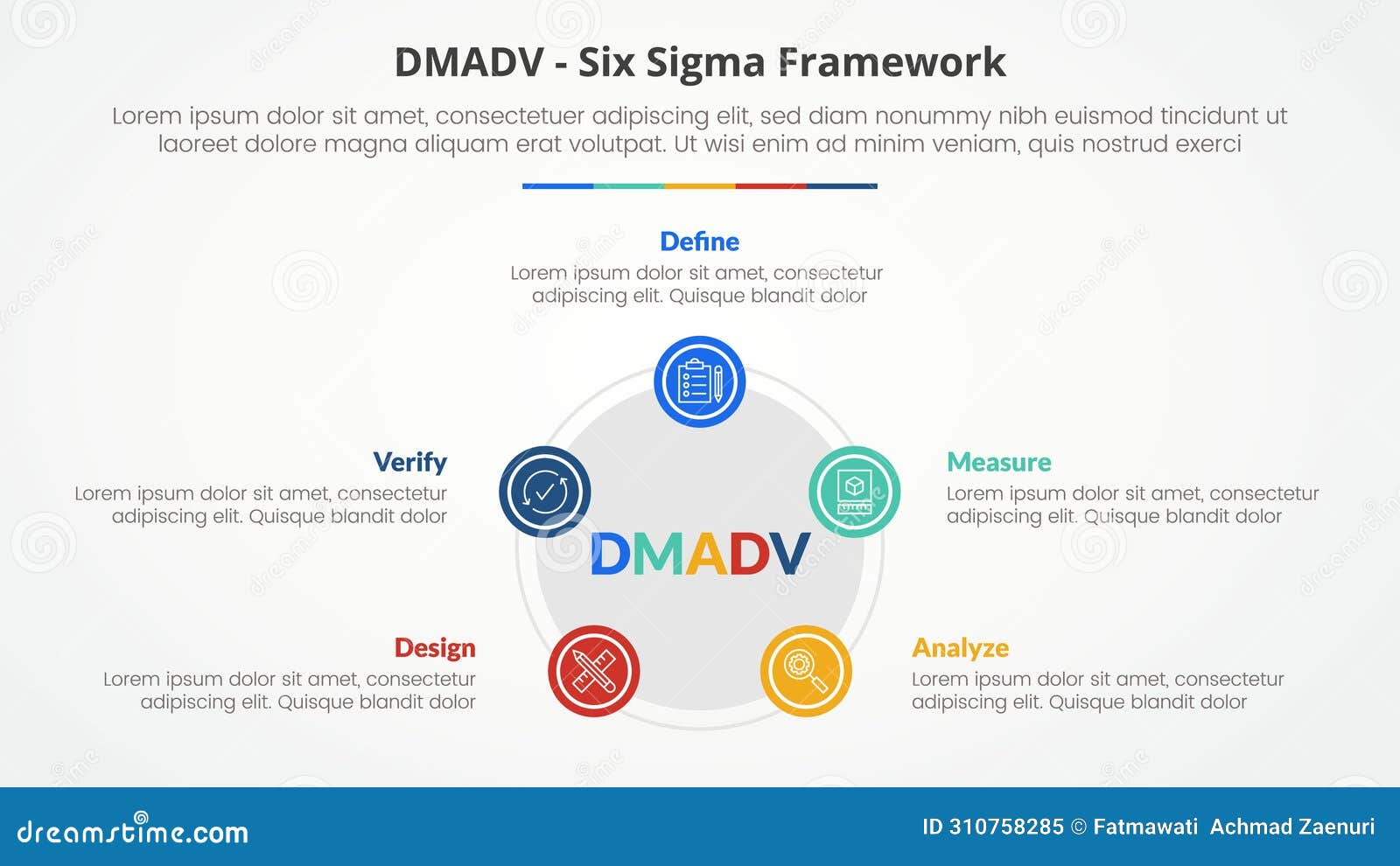 DMADV - Six Sigma Framework

Lorem ipsum dolor sit amet, consectetuer adipiscing elit, sed diam nonummy nibh euismod tincidunt ut laoreet dolore magna aliquam erat volutpat. Ut wisi enim ad minim veniam, quis nostrud exerci

Define
Lorem ipsum dolor sit amet, consectetur adipiscing elit. Quisque blandit dolor

Verify
Lorem ipsum dolor sit amet, consectetur adipiscing elit. Quisque blandit dolor

Measure
Lorem ipsum dolor sit amet, consectetur adipiscing elit. Quisque blandit dolor

DMADV

Design
Lorem ipsum dolor sit amet, consectetur adipiscing elit. Quisque blandit dolor

Analyze
Lorem ipsum dolor sit amet, consectetur adipiscing elit. Quisque blandit dolor

dreamstime.com

ID 310758285 © Fatmawati Achmad Zaenuri